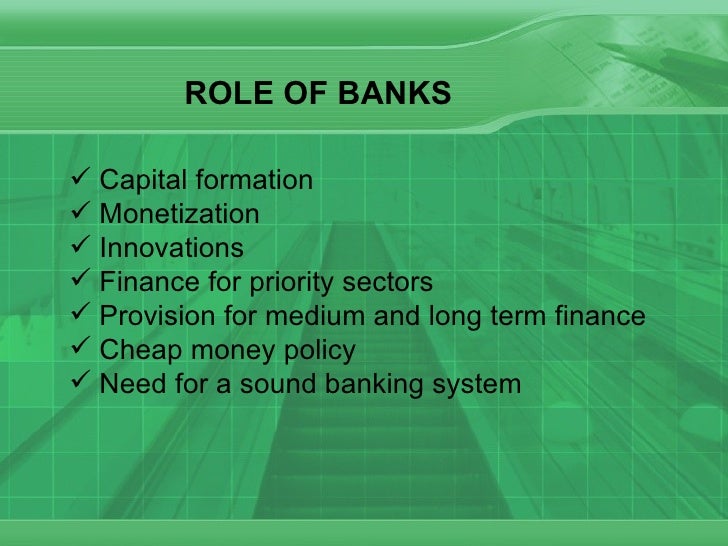 ROLE OF BANKS

✓ Capital formation
✓ Monetization
✓ Innovations
✓ Finance for priority sectors
✓ Provision for medium and long term finance
✓ Cheap money policy
✓ Need for a sound banking system